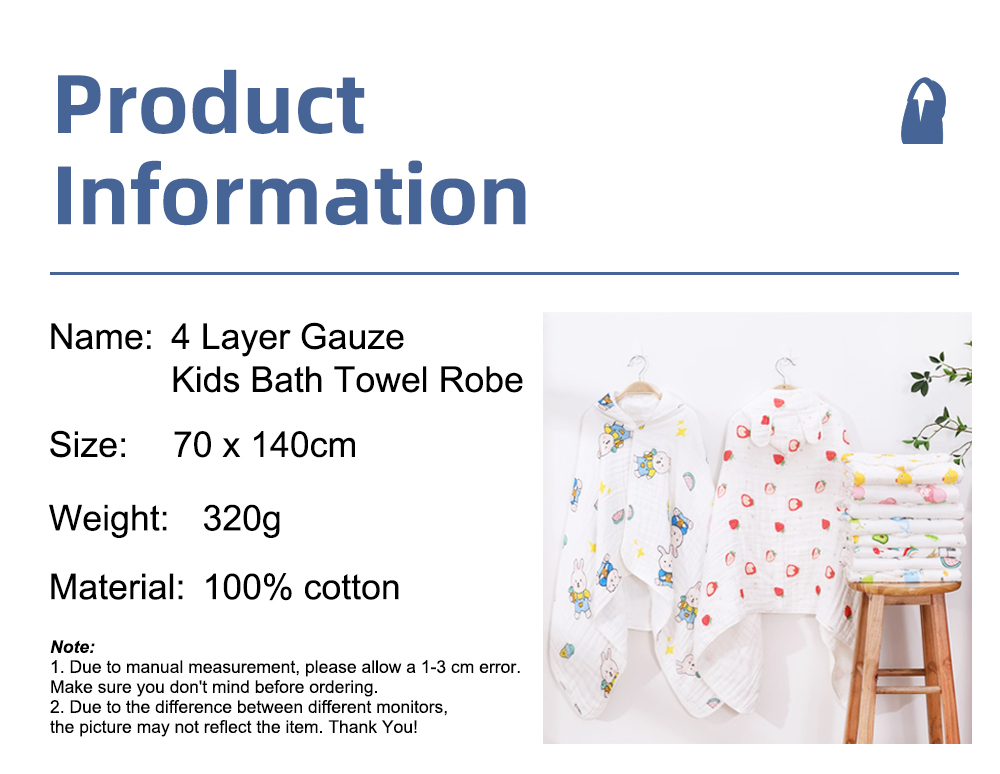 Product Information

Name: 4 Layer Gauze Kids Bath Towel Robe

Size: 70 x 140cm

Weight: 320g

Material: 100% cotton

Note:
1. Due to manual measurement, please allow a 1-3 cm error. Make sure you don't mind before ordering.
2. Due to the difference between different monitors, the picture may not reflect the item. Thank You!